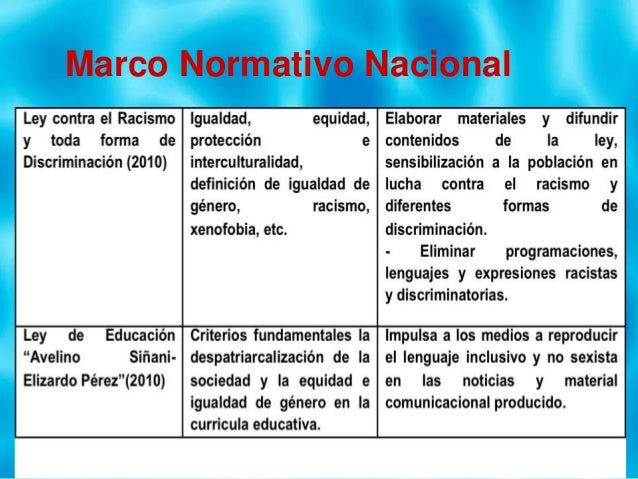 Marco Normativo Nacional

| Ley contra el Racismo y toda forma de Discriminación (2010) | Igualdad, equidad, protección e interculturalidad, definición de igualdad de género, racismo, xenofobia, etc. | Elaborar materiales y difundir contenidos de la ley, sensibilización a la población en lucha contra el racismo y diferentes formas de discriminación. - Eliminar programaciones, lenguajes y expresiones racistas y discriminatorias. |
|---|---|---|
| Ley de Educación "Avelino Siñani-Elizardo Pérez"(2010) | Criterios fundamentales la despatriarcalización de la sociedad y la equidad e igualdad de género en la curricula educativa. | Impulsa a los medios a reproducir el lenguaje inclusivo y no sexista en las noticias y material comunicacional producido. |